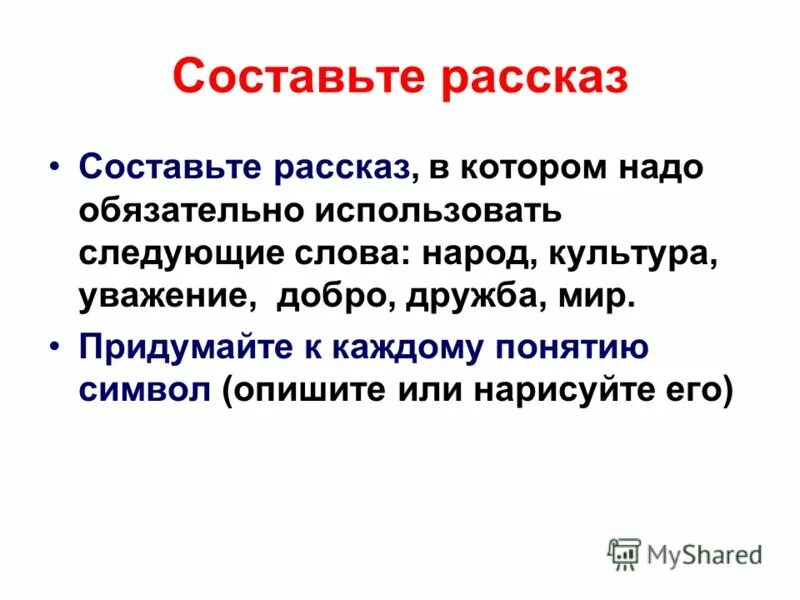 Составьте рассказ

• Составьте рассказ, в котором надо обязательно использовать следующие слова: народ, культура, уважение, добро, дружба, мир.

• Придумайте к каждому понятию символ (опишите или нарисуйте его)

MyShared